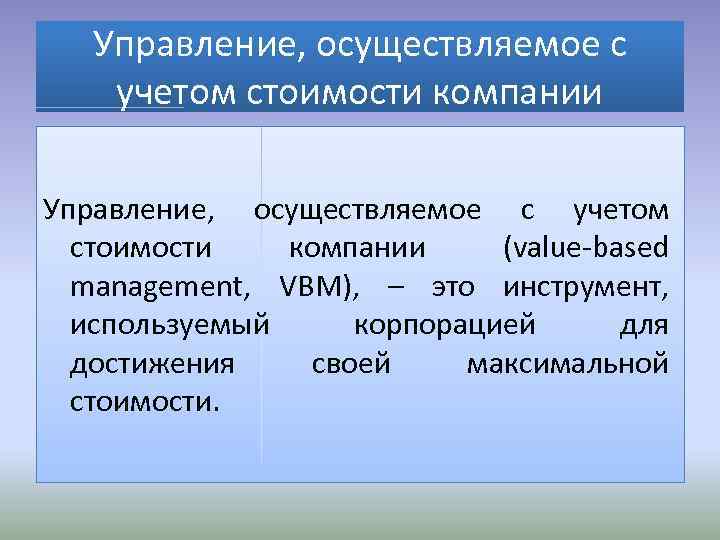 Управление, осуществляемое с учетом стоимости компании

Управление, осуществляемое с учетом стоимости компании (value-based management, VBM), – это инструмент, используемый корпорацией для достижения своей максимальной стоимости.